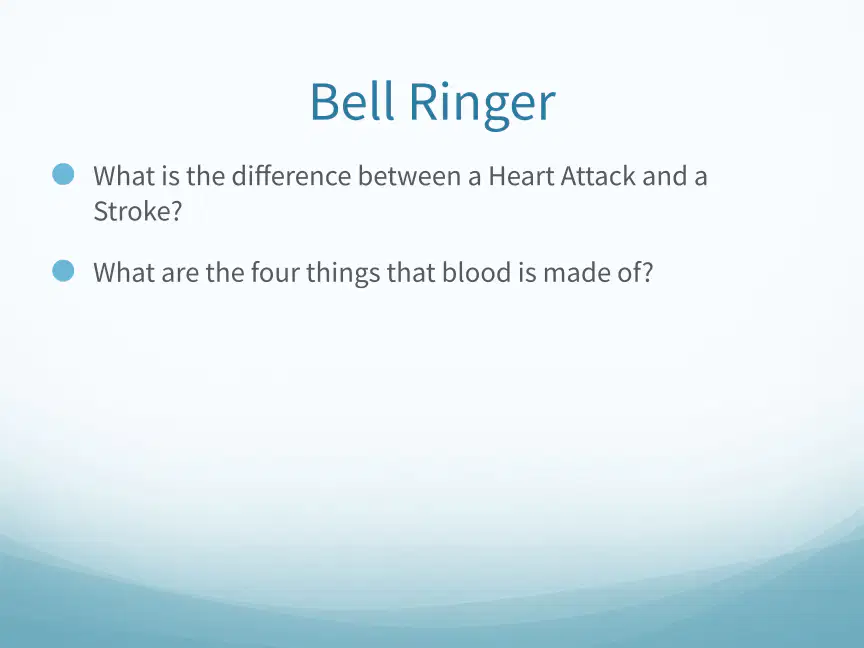 Bell Ringer

What is the difference between a Heart Attack and a Stroke?

What are the four things that blood is made of?